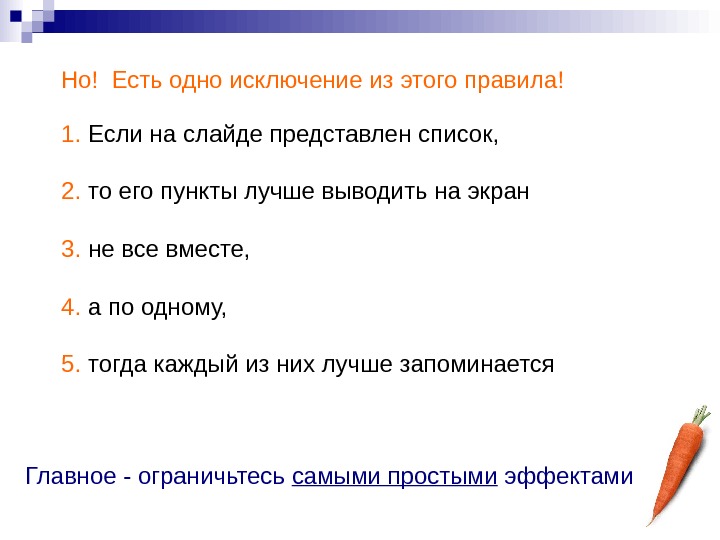 Но!  Есть одно исключение из этого правила!

1. Если на слайде представлен список,

2. то его пункты лучше выводить на экран

3. не все вместе,

4. а по одному,

5. тогда каждый из них лучше запоминается

Главное - ограничьтесь самыми простыми эффектами